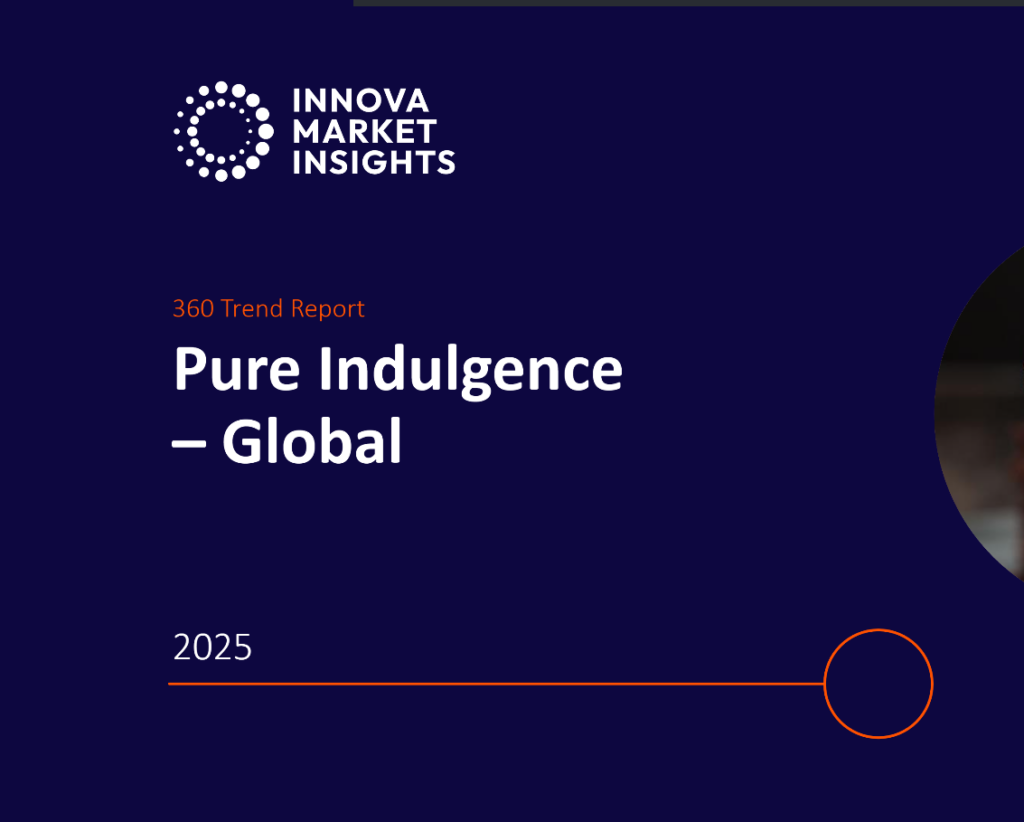 INNOVA
MARKET
INSIGHTS

360 Trend Report

Pure Indulgence
– Global

2025